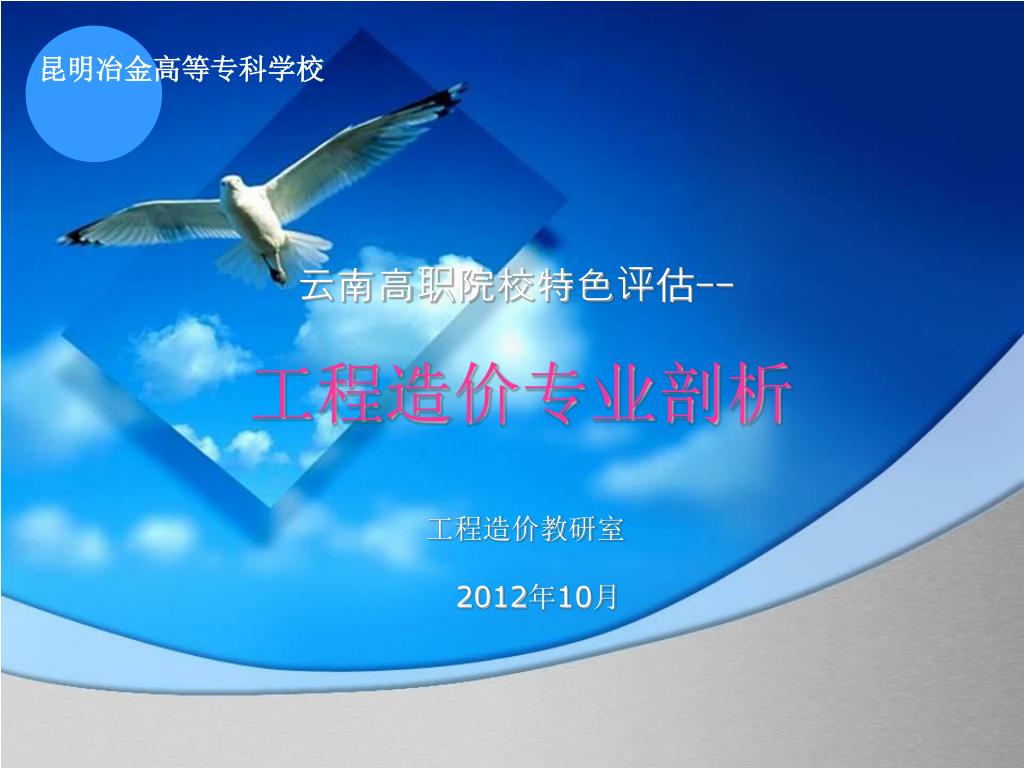 昆明冶金高等专科学校

云南高职院校特色评估--

工程造价专业剖析

工程造价教研室

2012年10月